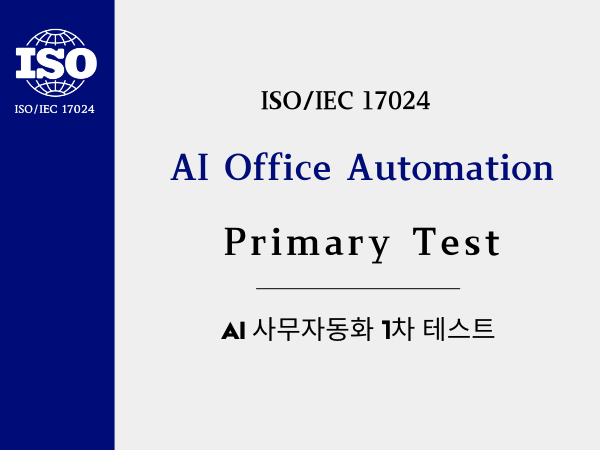 ISO
ISO/IEC 17024

ISO/IEC 17024

AI Office Automation

Primary Test

AI 사무자동화 1차 테스트